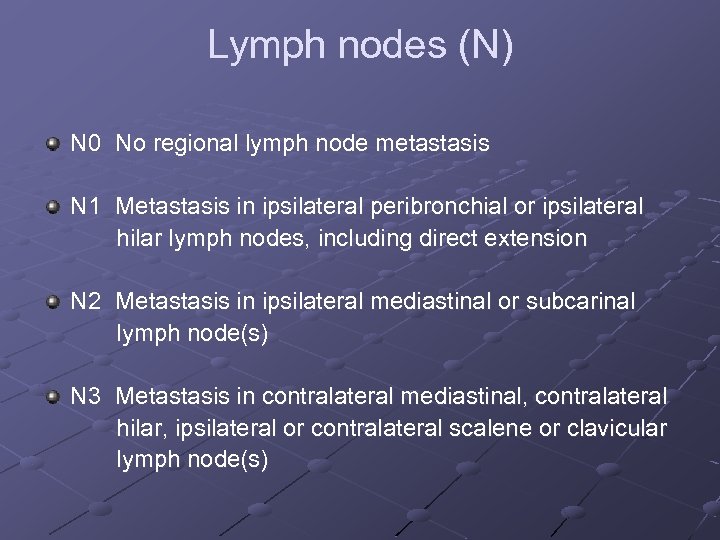 Lymph nodes (N)

N0 No regional lymph node metastasis

N1 Metastasis in ipsilateral peribronchial or ipsilateral hilar lymph nodes, including direct extension

N2 Metastasis in ipsilateral mediastinal or subcarinal lymph node(s)

N3 Metastasis in contralateral mediastinal, contralateral hilar, ipsilateral or contralateral scalene or clavicular lymph node(s)